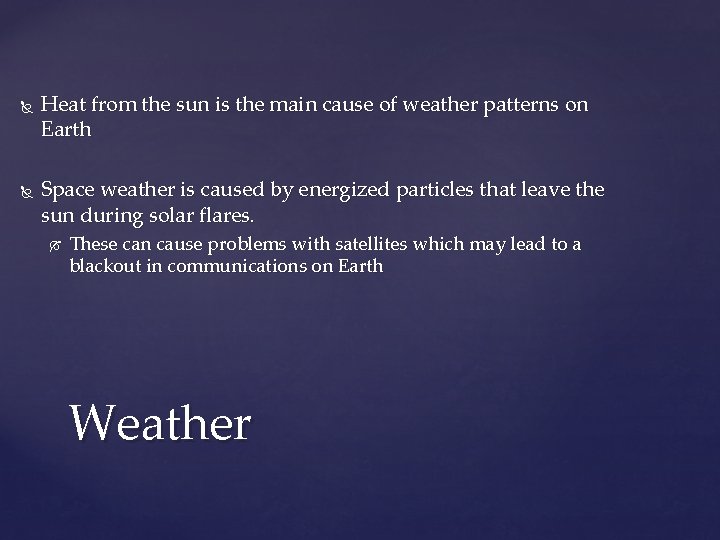 Heat from the sun is the main cause of weather patterns on Earth

Space weather is caused by energized particles that leave the sun during solar flares.

These can cause problems with satellites which may lead to a blackout in communications on Earth

Weather